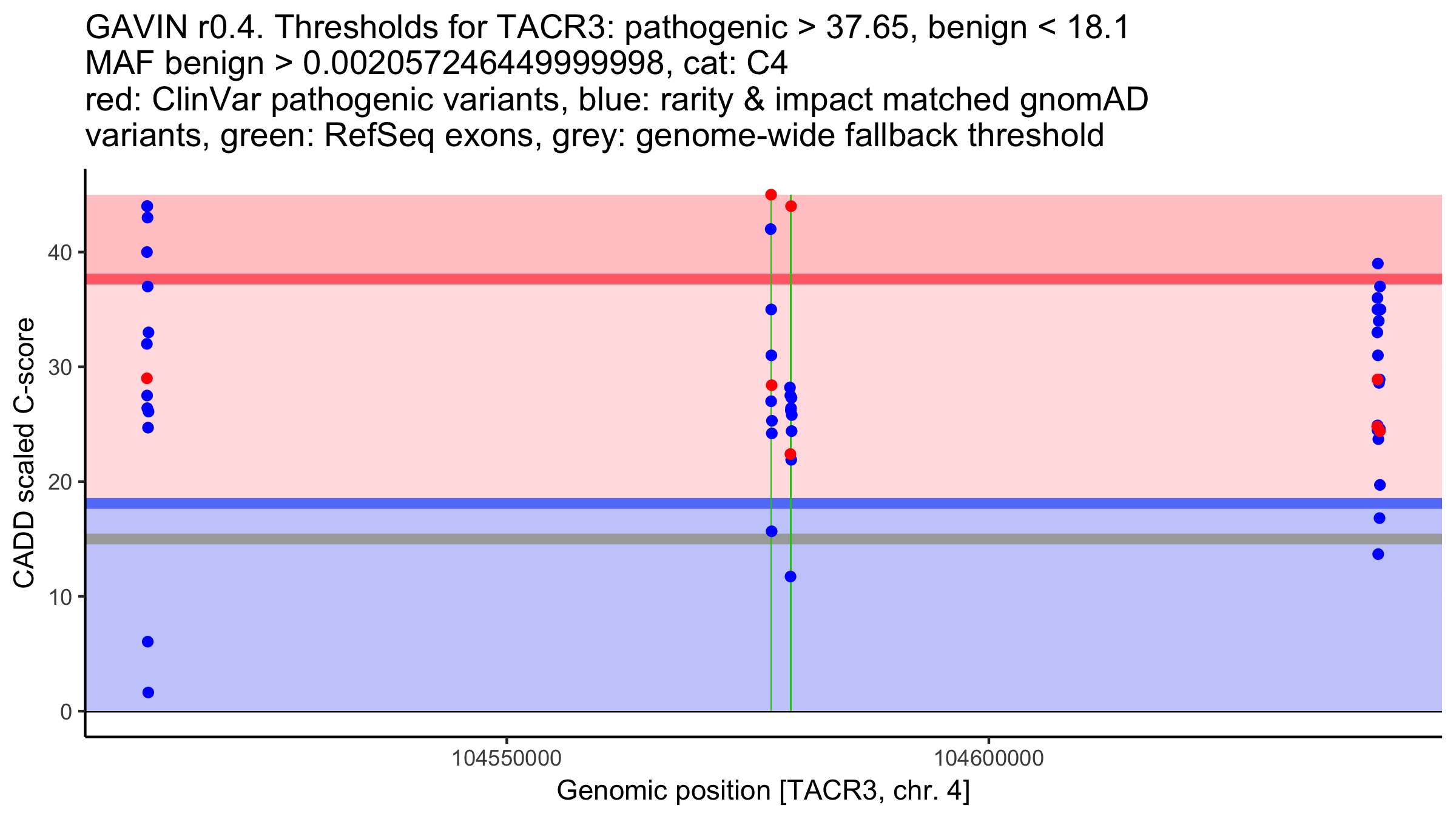 GAVIN r0.4. Thresholds for TACR3: pathogenic > 37.65, benign < 18.1
MAF benign > 0.00205724644999998, cat: C4
red: ClinVar pathogenic variants, blue: rarity & impact matched gnomAD variants, green: RefSeq exons, grey: genome-wide fallback threshold

CADD scaled C-score

40
30
20
10
0

104550000
104600000

Genomic position [TACR3, chr. 4]